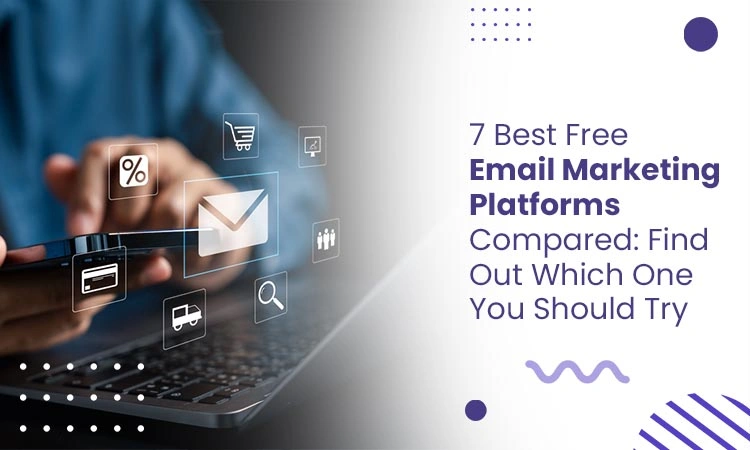 %

7 Best Free Email Marketing Platforms Compared: Find Out Which One You Should Try